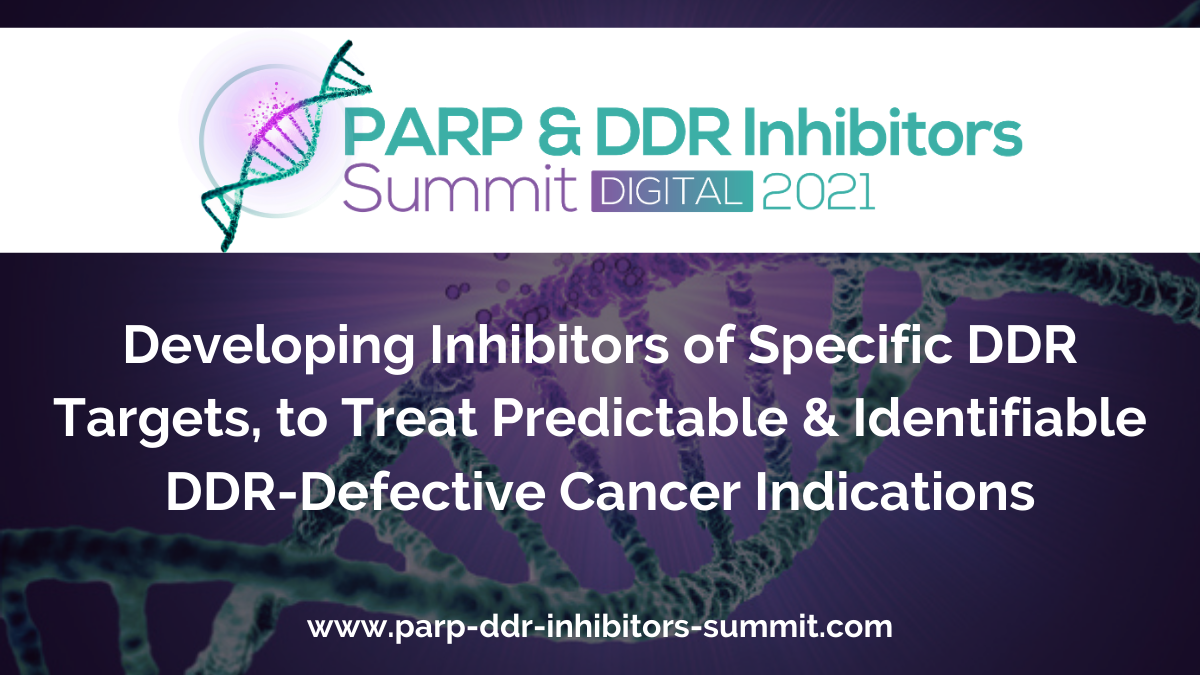 PARP & DDR Inhibitors Summit DIGITAL 2021

Developing Inhibitors of Specific DDR Targets, to Treat Predictable & Identifiable DDR-Defective Cancer Indications

www.parp-ddr-inhibitors-summit.com